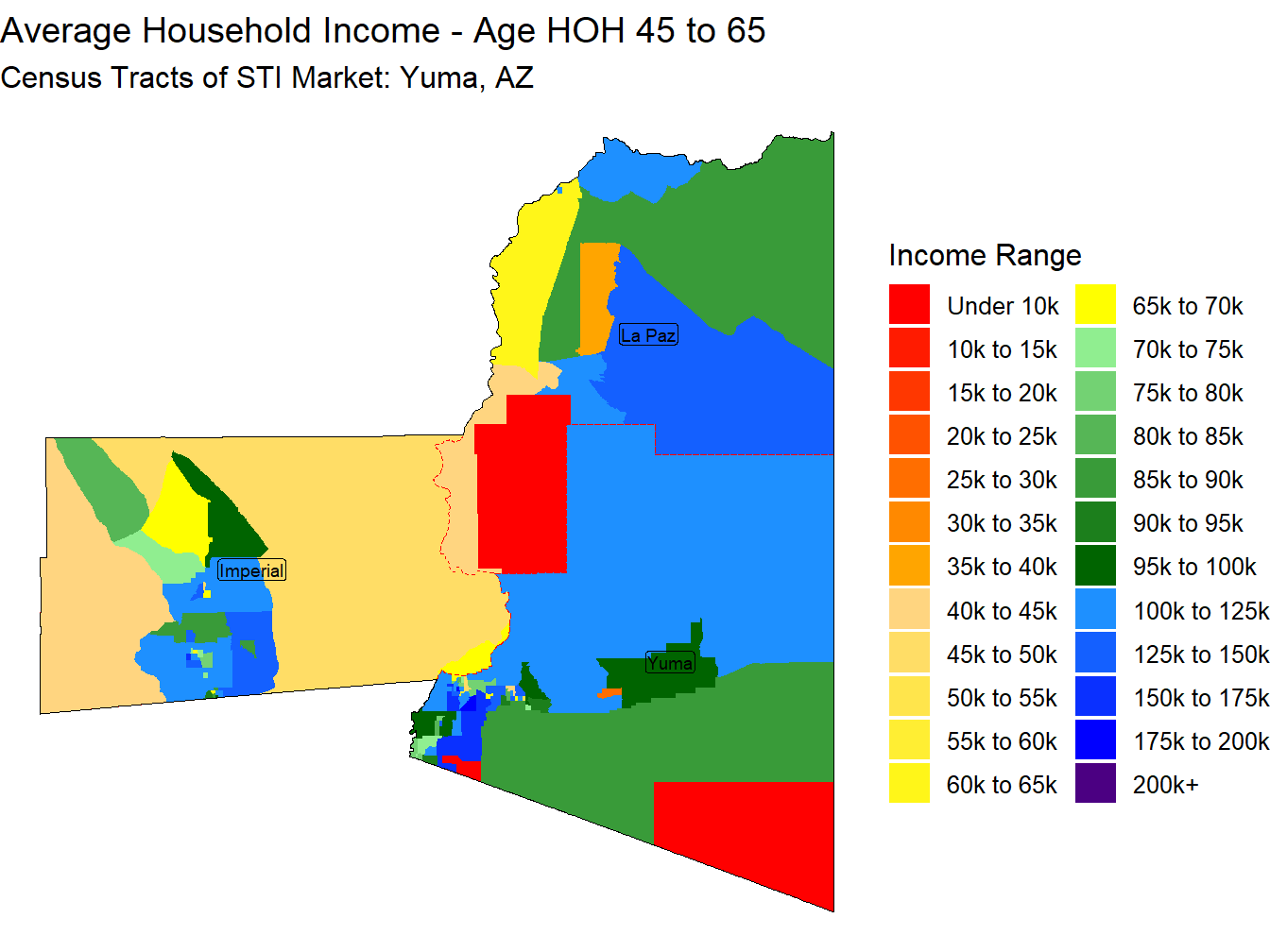 Average Household Income - Age HOH 45 to 65
Census Tracts of STI Market: Yuma, AZ

La Paz
Imperial
Yuma

Income Range

Under 10k
10k to 15k
15k to 20k
20k to 25k
25k to 30k
30k to 35k
35k to 40k
40k to 45k
45k to 50k
50k to 55k
55k to 60k
60k to 65k
65k to 70k
70k to 75k
75k to 80k
80k to 85k
85k to 90k
90k to 95k
95k to 100k
100k to 125k
125k to 150k
150k to 175k
175k to 200k
200k+